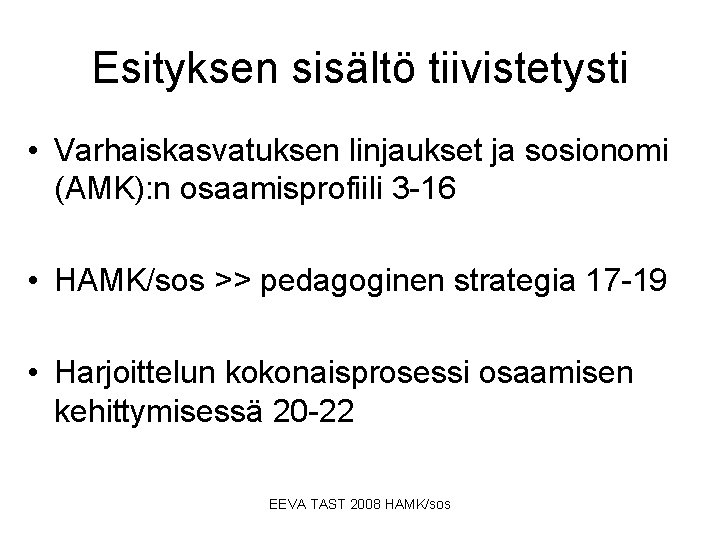 Esityksen sisältö tiivistetysti

• Varhaiskasvatuksen linjaukset ja sosionomi (AMK):n osaamisprofiili 3-16

• HAMK/sos >> pedagoginen strategia 17-19

• Harjoittelun kokonaisprosessi osaamisen kehittymisessä 20-22

EEVA TAST 2008 HAMK/sos